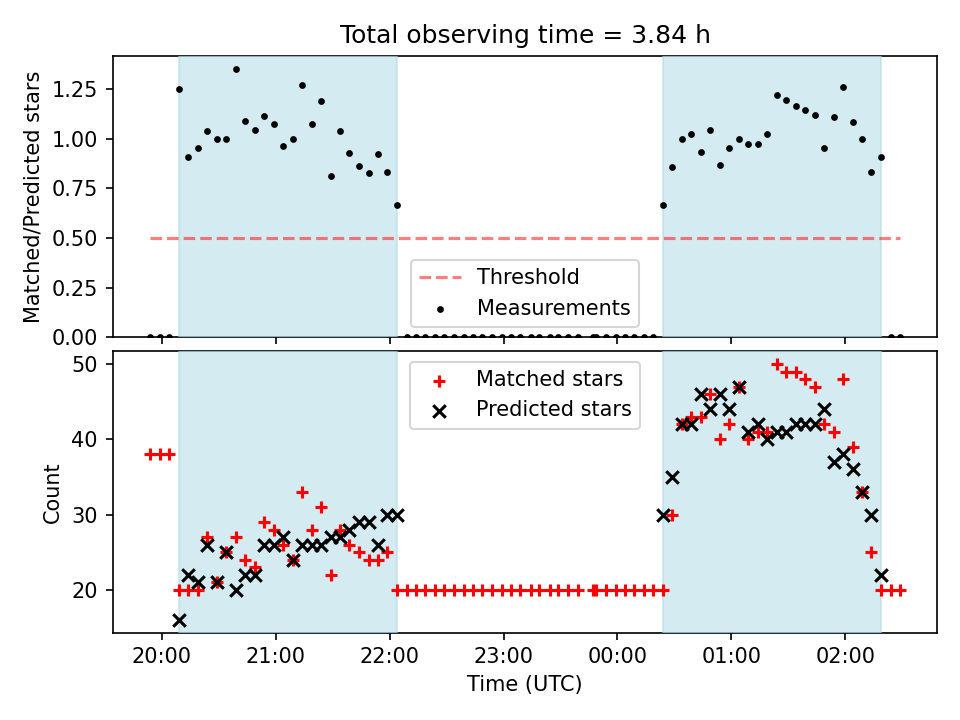 Total observing time = 3.84 h

Matched/Predicted stars

1.25
1.00
0.75
0.50
0.25
0.00

Threshold
Measurements

Count

50
40
30
20

Matched stars
Predicted stars

20:00
21:00
22:00
23:00
00:00
01:00
02:00

Time (UTC)